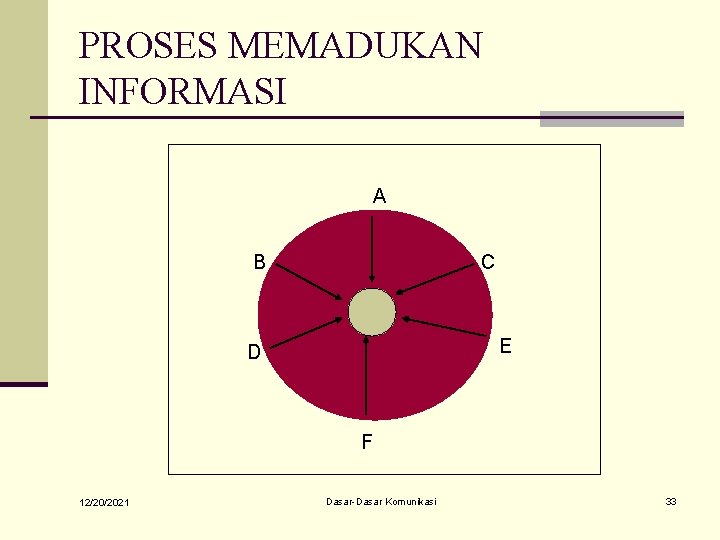 PROSES MEMADUKAN INFORMASI

A

B

C

D

E

F

12/20/2021

Dasar-Dasar Komunikasi

33